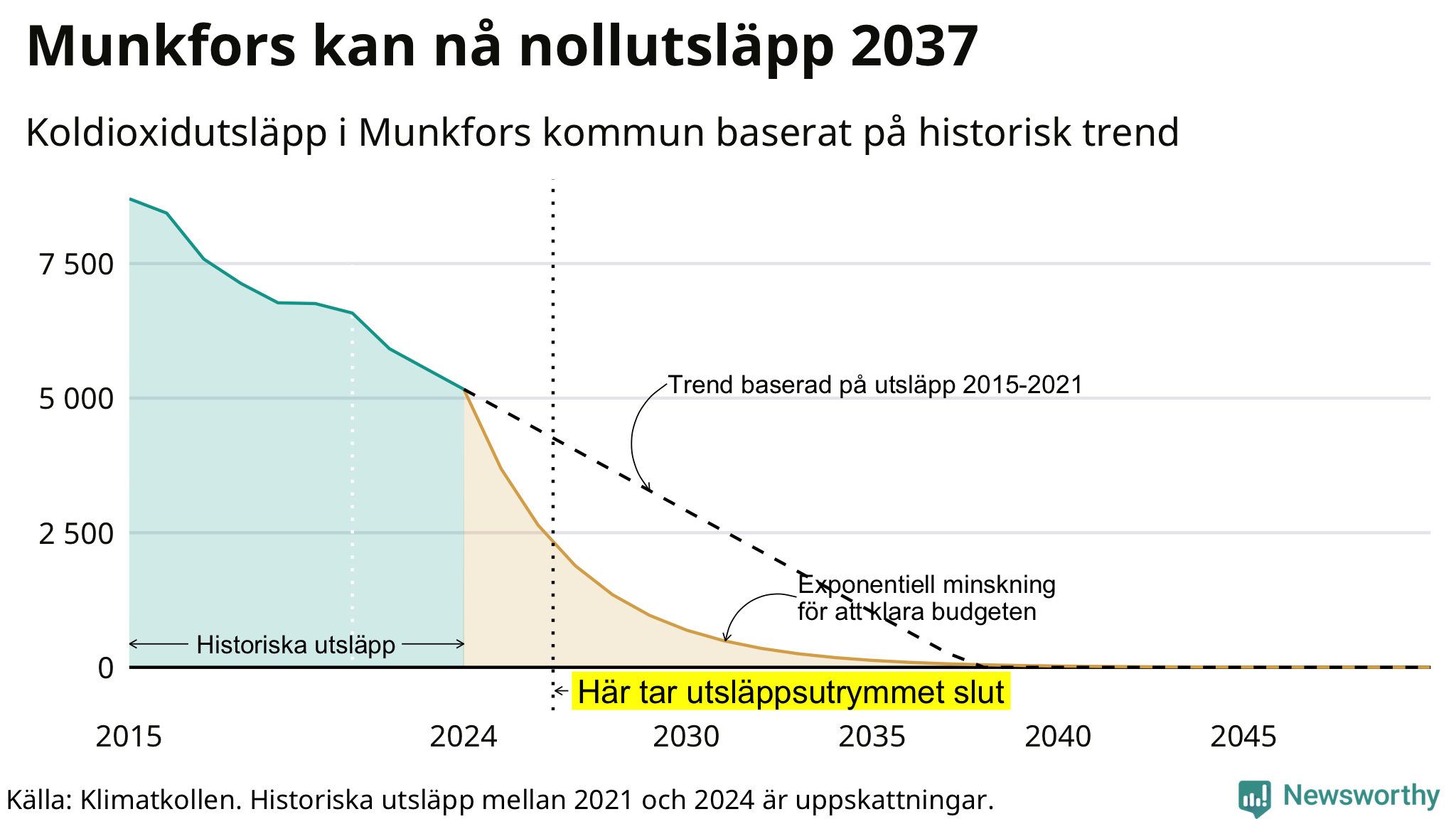 Munkfors kan nå nollutsläpp 2037

Koldioxidutsläpp i Munkfors kommun baserat på historisk trend

7 500
5 000
2 500
0

Trend baserad på utsläpp 2015-2021

Exponentiell minskning för att klara budgeten

Historiska utsläpp

Här tar utsläppsutrymmet slut

2015
2024
2030
2035
2040
2045

Källa: Klimatkollen. Historiska utsläpp mellan 2021 och 2024 är uppskattningar.

Newsworthy